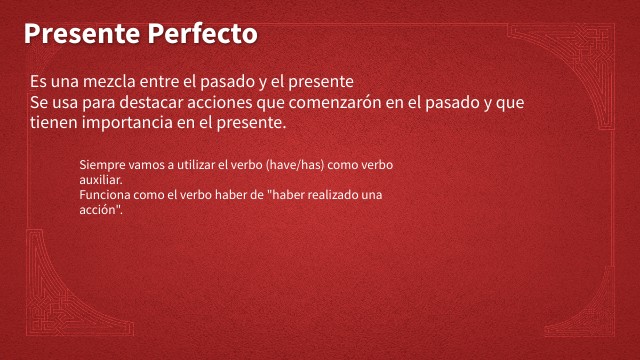 Presente Perfecto

Es una mezcla entre el pasado y el presente
Se usa para destacar acciones que comenzarón en el pasado y que tienen importancia en el presente.

Siempre vamos a utilizar el verbo (have/has) como verbo auxiliar.
Funciona como el verbo haber de "haber realizado una acción".